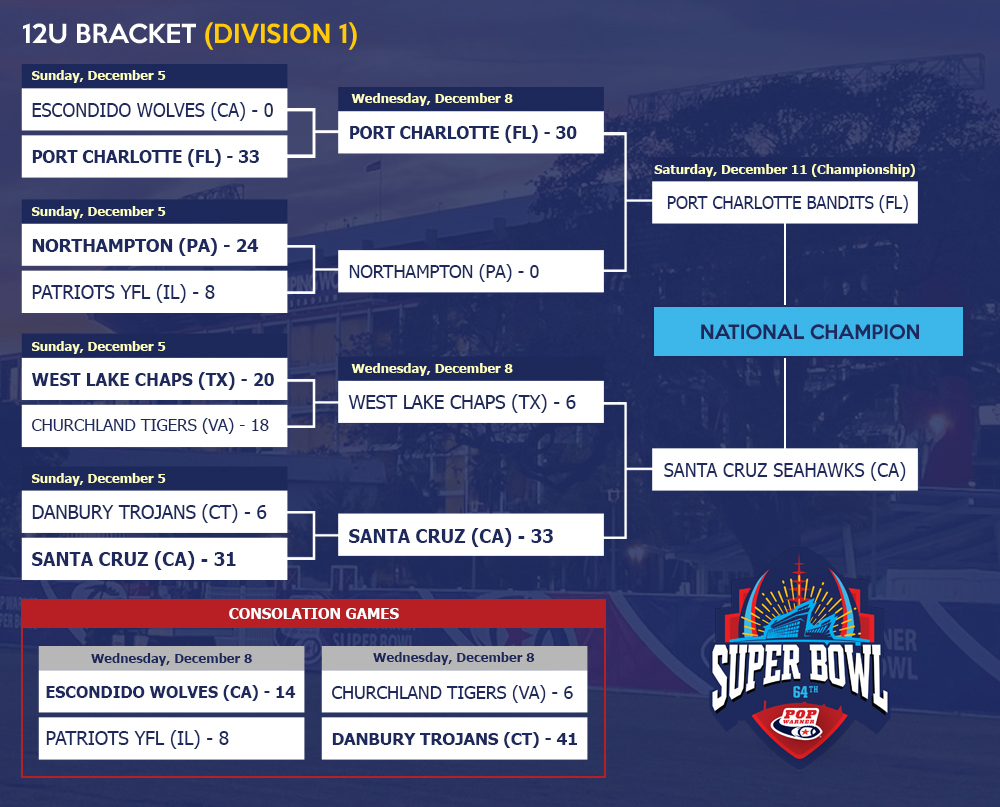 12U BRACKET (DIVISION 1)

Sunday, December 5
ESCONDIDO WOLVES (CA) - 0
PORT CHARLOTTE (FL) - 33

Sunday, December 5
NORTHAMPTON (PA) - 24
PATRIOTS YFL (IL) - 8

Sunday, December 5
WEST LAKE CHAPS (TX) - 20
CHURCHLAND TIGERS (VA) - 18

Sunday, December 5
DANBURY TROJANS (CT) - 6
SANTA CRUZ (CA) - 31

Wednesday, December 8
PORT CHARLOTTE (FL) - 30
NORTHAMPTON (PA) - 0

Wednesday, December 8
WEST LAKE CHAPS (TX) - 6
SANTA CRUZ (CA) - 33

Saturday, December 11 (Championship)
PORT CHARLOTTE BANDITS (FL)
NATIONAL CHAMPION
SANTA CRUZ SEAHAWKS (CA)

CONSOLATION GAMES

Wednesday, December 8
ESCONDIDO WOLVES (CA) - 14
PATRIOTS YFL (IL) - 8

Wednesday, December 8
CHURCHLAND TIGERS (VA) - 6
DANBURY TROJANS (CT) - 41

SUPER BOWL
64TH
POP WARNER